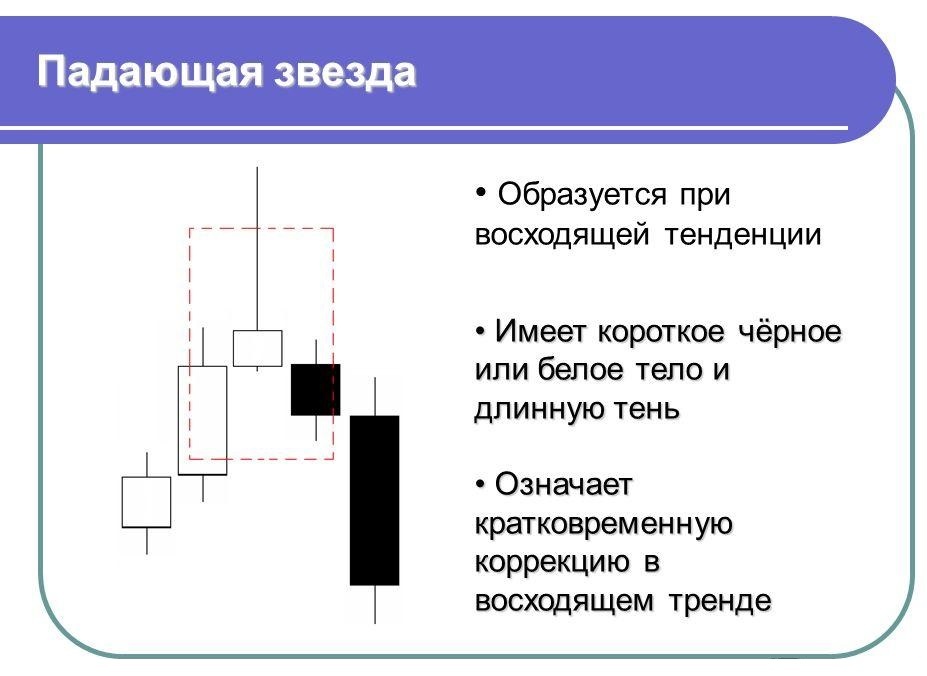 Падающая звезда

• Образуется при восходящей тенденции

• Имеет короткое чёрное или белое тело и длинную тень

• Означает кратковременную коррекцию в восходящем тренде